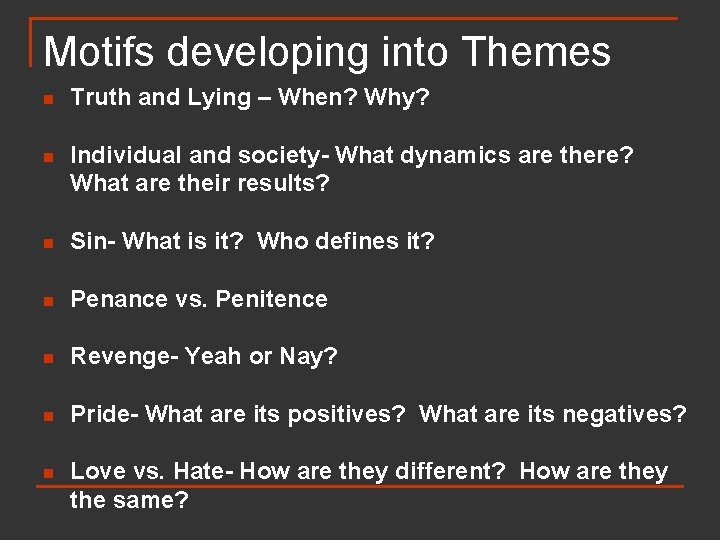 Motifs developing into Themes

Truth and Lying – When? Why?

Individual and society- What dynamics are there? What are their results?

Sin- What is it? Who defines it?

Penance vs. Penitence

Revenge- Yeah or Nay?

Pride- What are its positives? What are its negatives?

Love vs. Hate- How are they different? How are they the same?